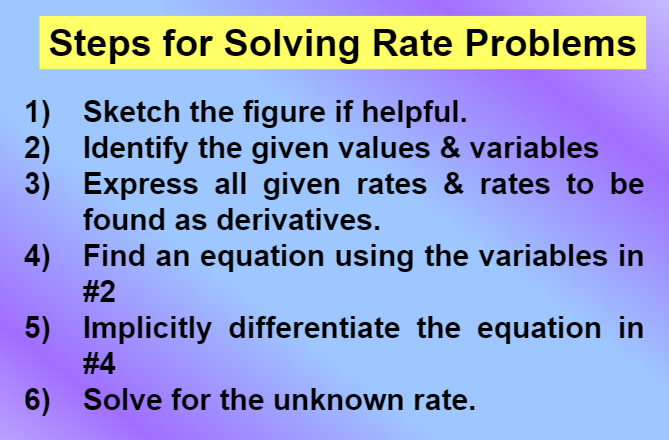 Steps for Solving Rate Problems

1) Sketch the figure if helpful.
2) Identify the given values & variables
3) Express all given rates & rates to be found as derivatives.
4) Find an equation using the variables in #2
5) Implicitly differentiate the equation in #4
6) Solve for the unknown rate.